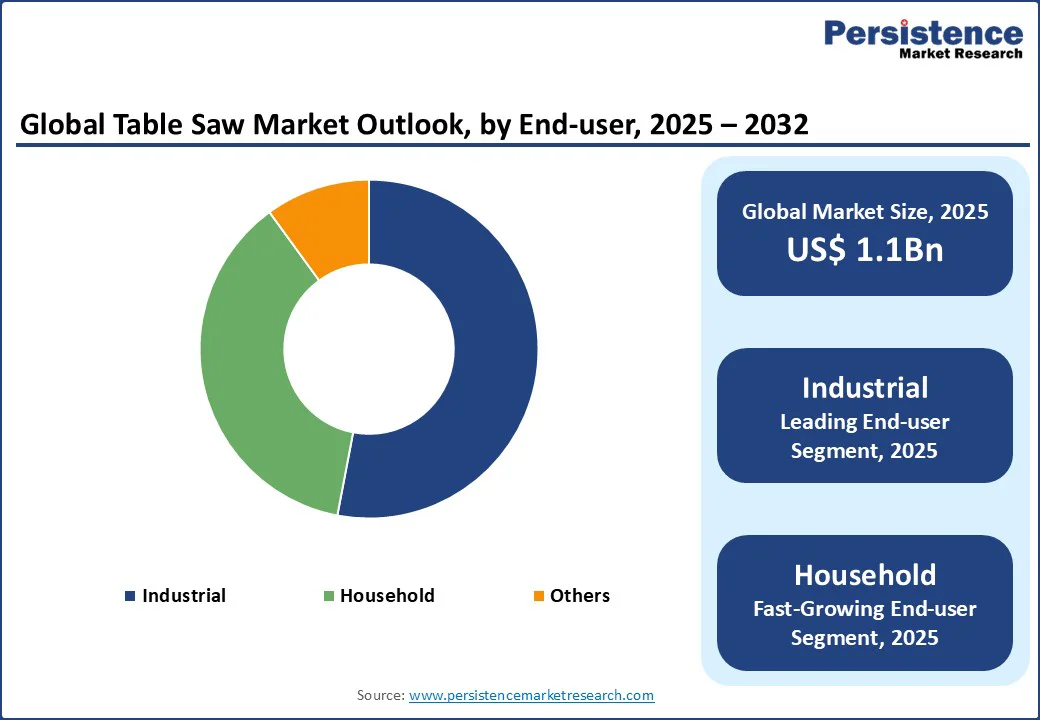 Persistence
Market Research

Global Table Saw Market Outlook, by End-user, 2025 – 2032

Industrial
Household
Others

Global Market Size, 2025
US$ 1.1Bn

Industrial
Leading End-user Segment, 2025

Household
Fast-Growing End-user Segment, 2025

Source: www.persistencemarketresearch.com